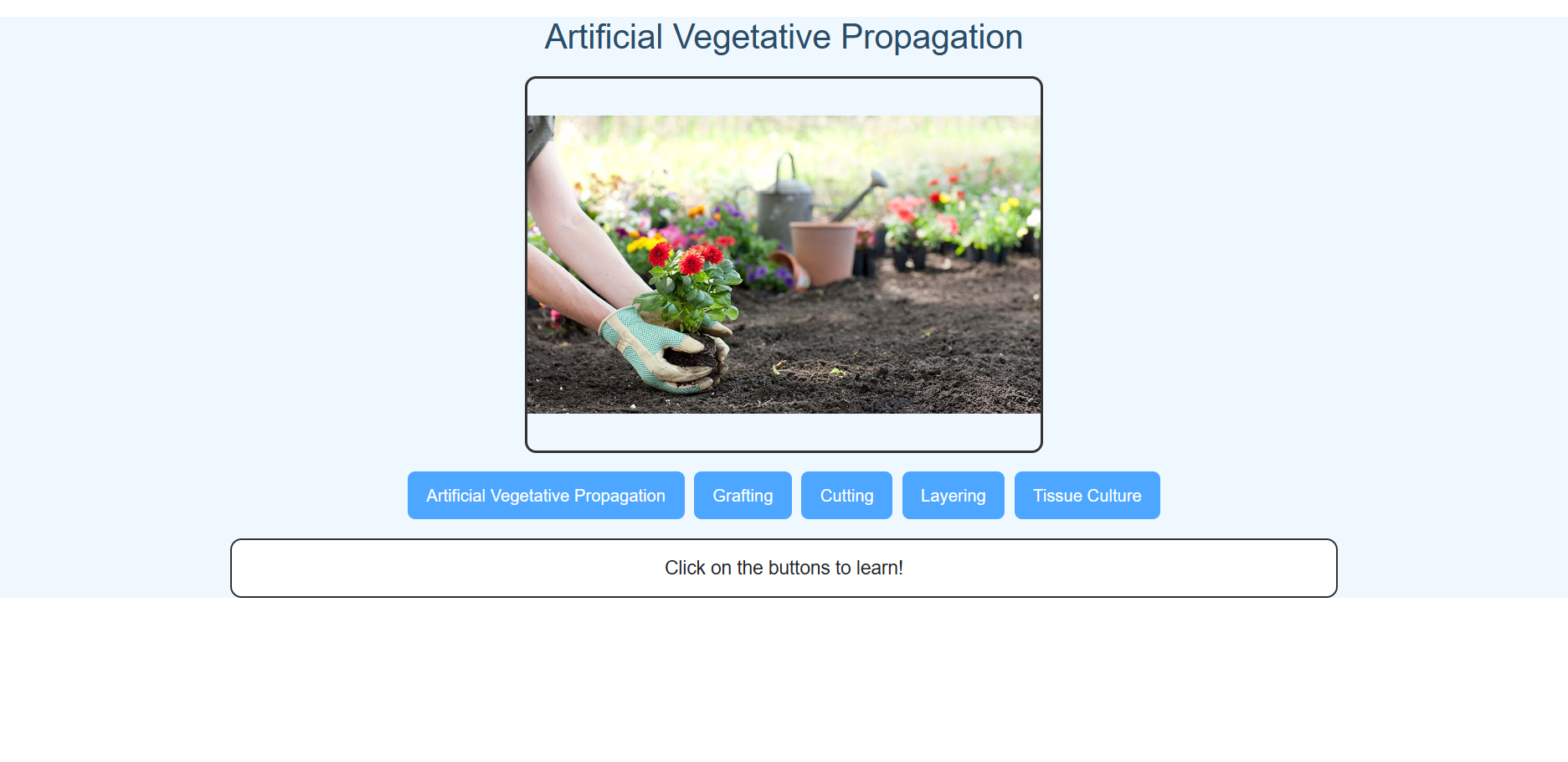 Artificial Vegetative Propagation

Artificial Vegetative Propagation
Grafting
Cutting
Layering
Tissue Culture

Click on the buttons to learn!